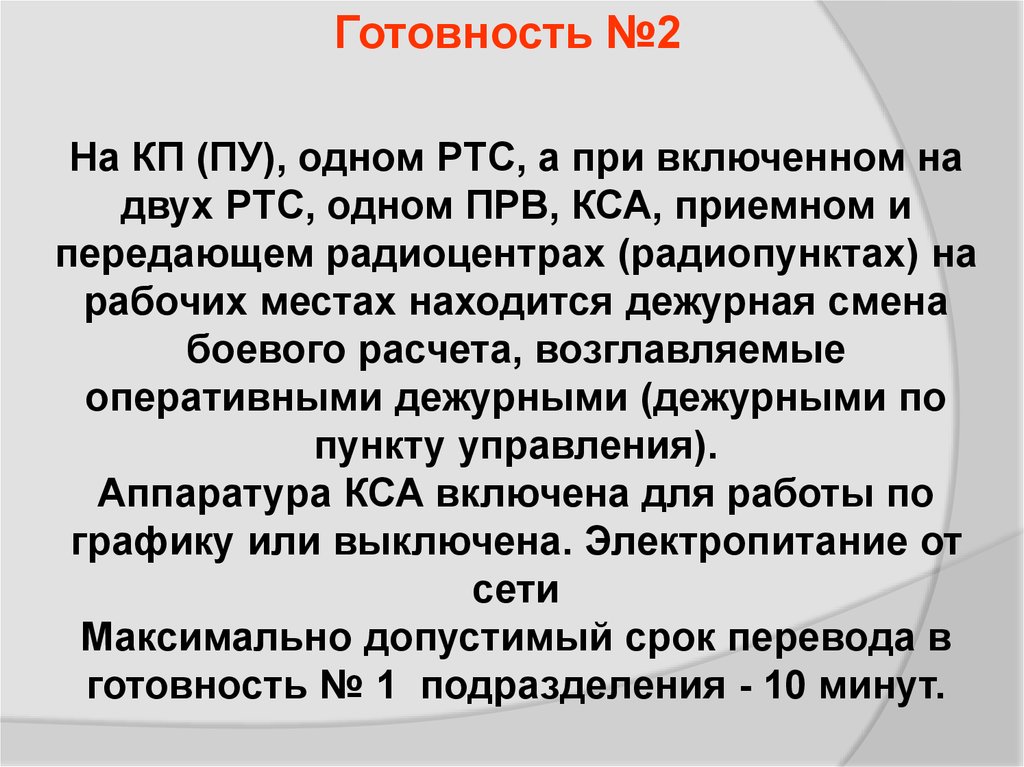 Готовность №2

На КП (ПУ), одном РТС, а при включенном на двух РТС, одном ПРВ, КСА, приемном и передающем радиоцентрах (радиопунктах) на рабочих местах находится дежурная смена боевого расчета, возглавляемые оперативными дежурными (дежурными по пункту управления).
Аппаратура КСА включена для работы по графику или выключена. Электропитание от сети
Максимально допустимый срок перевода в готовность № 1 подразделения - 10 минут.